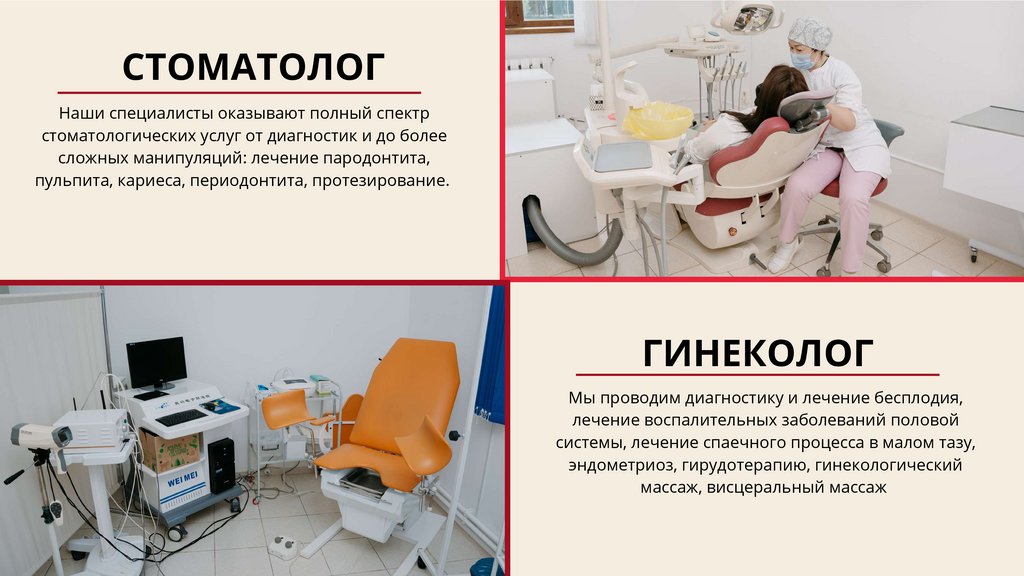 СТОМАТОЛОГ

Наши специалисты оказывают полный спектр стоматологических услуг от диагностик и до более сложных манипуляций: лечение пародонтита, пульпита, кариеса, периодонтита, протезирование.

WEI MEI

ГИНЕКОЛОГ

Мы проводим диагностику и лечение бесплодия, лечение воспалительных заболеваний половой системы, лечение спаечного процесса в малом тазу, эндометриоз, гирудотерапию, гинекологический массаж, висцеральный массаж